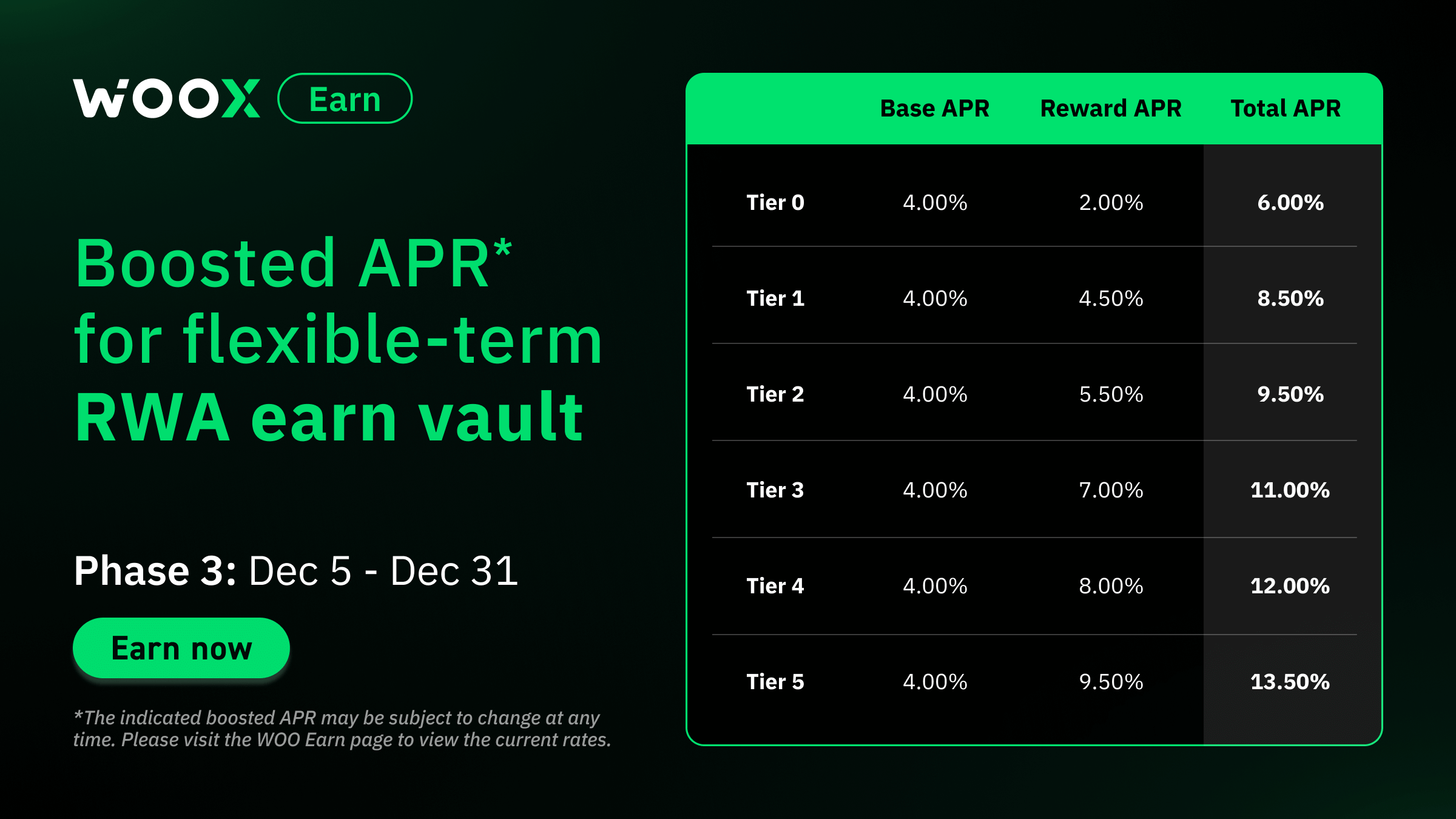 WOOX Earn

Boosted APR* for flexible-term RWA earn vault

Phase 3: Dec 5 - Dec 31

Earn now

*The indicated boosted APR may be subject to change at any time. Please visit the WOO Earn page to view the current rates.

| | Base APR | Reward APR | Total APR |
|---|---|---|---|
| Tier 0 | 4.00% | 2.00% | 6.00% |
| Tier 1 | 4.00% | 4.50% | 8.50% |
| Tier 2 | 4.00% | 5.50% | 9.50% |
| Tier 3 | 4.00% | 7.00% | 11.00% |
| Tier 4 | 4.00% | 8.00% | 12.00% |
| Tier 5 | 4.00% | 9.50% | 13.50% |